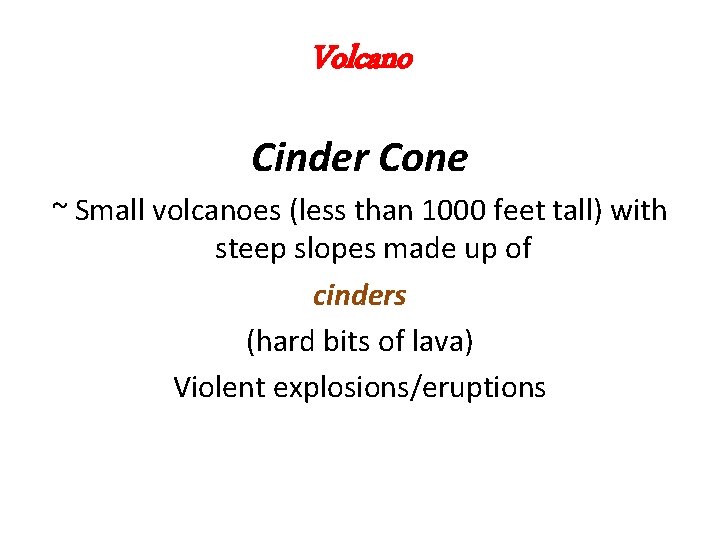 Volcano

Cinder Cone

~ Small volcanoes (less than 1000 feet tall) with steep slopes made up of

cinders

(hard bits of lava)

Violent explosions/eruptions